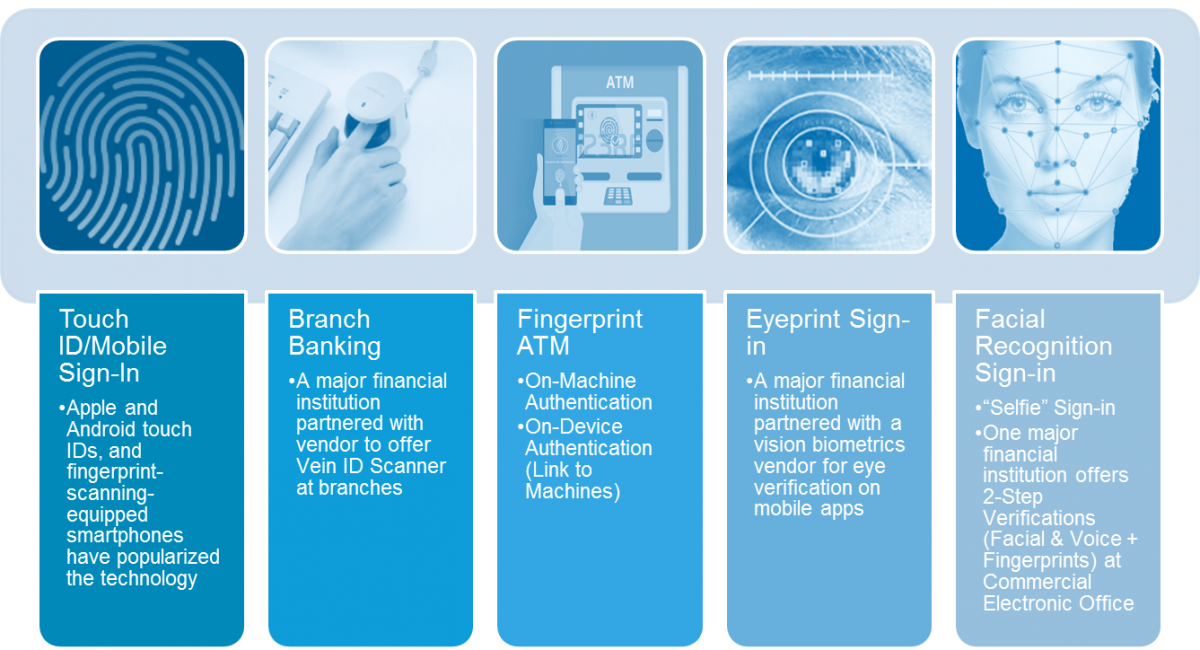 ATM

Touch ID/Mobile Sign-In

•Apple and Android touch IDs, and fingerprint-scanning-equipped smartphones have popularized the technology

Branch Banking

•A major financial institution partnered with vendor to offer Vein ID Scanner at branches

Fingerprint ATM

•On-Machine Authentication

•On-Device Authentication (Link to Machines)

Eyeprint Sign-in

•A major financial institution partnered with a vision biometrics vendor for eye verification on mobile apps

Facial Recognition Sign-in

•"Selfie" Sign-in

•One major financial institution offers 2-Step Verifications (Facial & Voice + Fingerprints) at Commercial Electronic Office